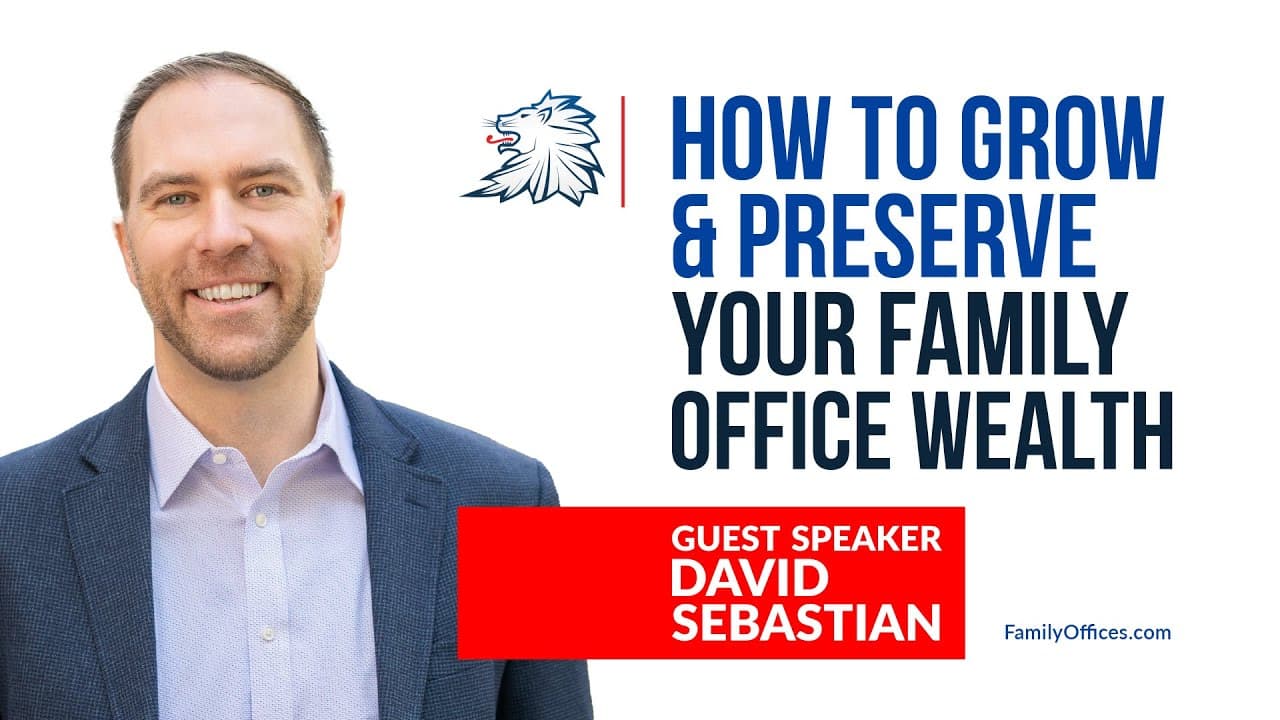 HOW TO GROW & PRESERVE YOUR FAMILY OFFICE WEALTH

GUEST SPEAKER
DAVID SEBASTIAN

FamilyOffices.com